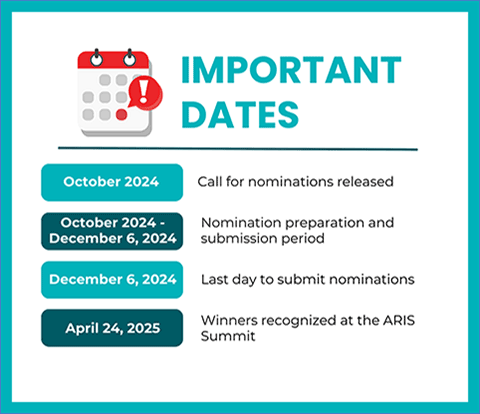 IMPORTANT DATES

October 2024
Call for nominations released

October 2024 - December 6, 2024
Nomination preparation and submission period

December 6, 2024
Last day to submit nominations

April 24, 2025
Winners recognized at the ARIS Summit